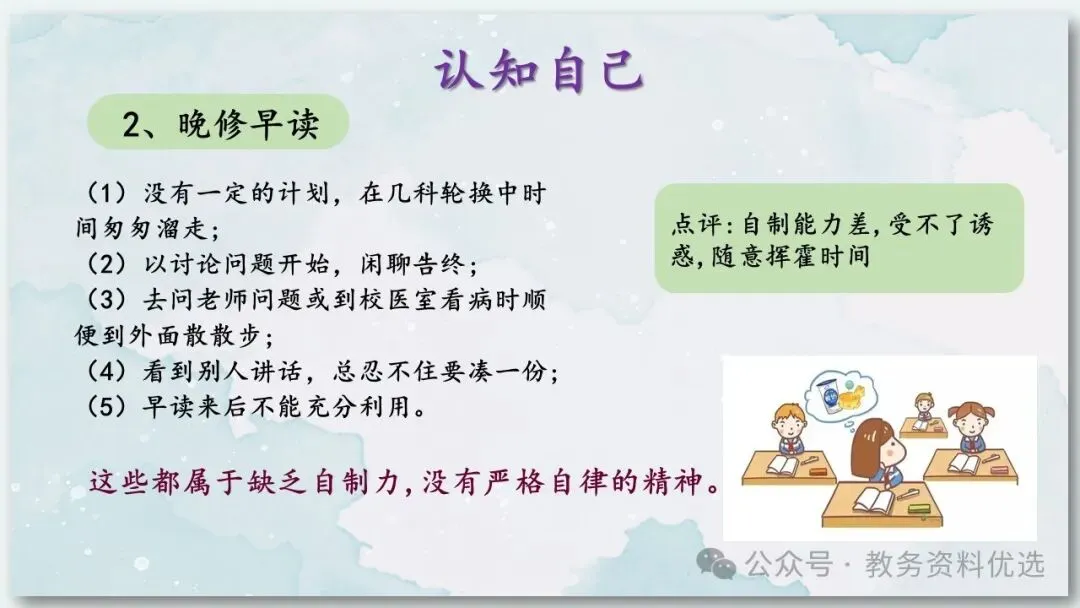 认知自己

2、晚修早读

（1）没有一定的计划，在几科轮换中时间匆匆溜走；
（2）以讨论问题开始，闲聊告终；
（3）去问老师问题或到校医室看病时顺便到外面散散步；
（4）看到别人讲话，总忍不住要凑一份；
（5）早读来后不能充分利用。

点评：自制能力差，受不了诱惑，随意挥霍时间

这些都属于缺乏自制力，没有严格自律的精神。

公众号 · 教务资料优选